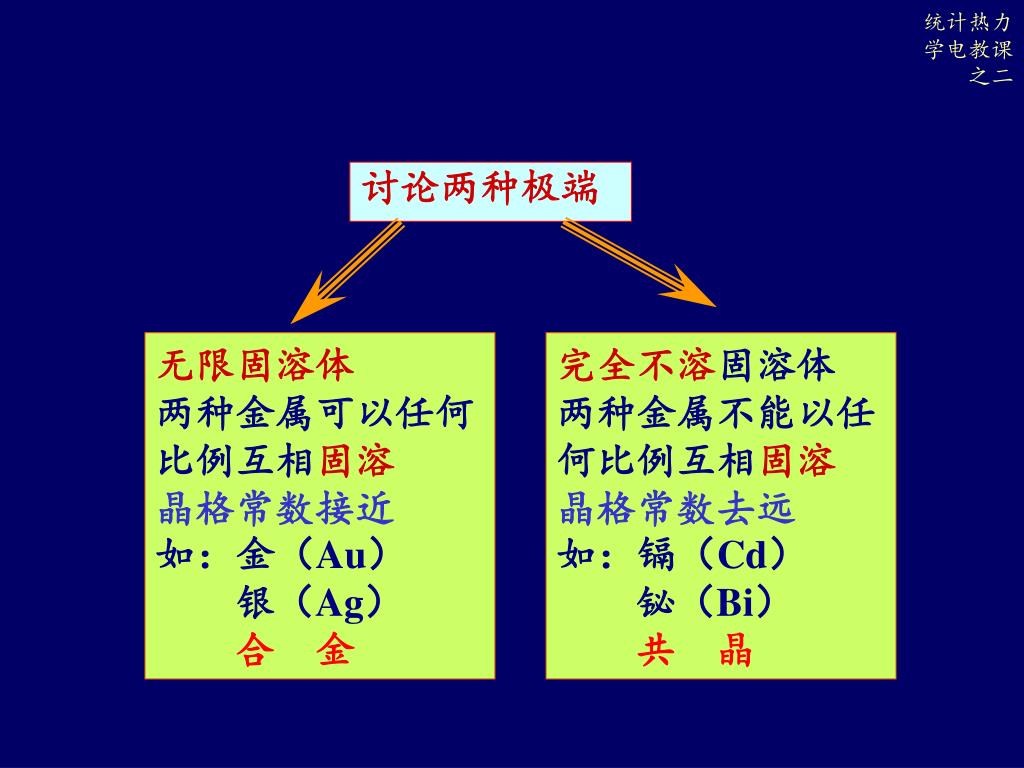 统计热力学电教课之二

讨论两种极端

无限固溶体
两种金属可以任何比例互相固溶
晶格常数接近
如：金（Au）
银（Ag）
合 金

完全不溶固溶体
两种金属不能以任何比例互相固溶
晶格常数去远
如：镉（Cd）
铋（Bi）
共 晶